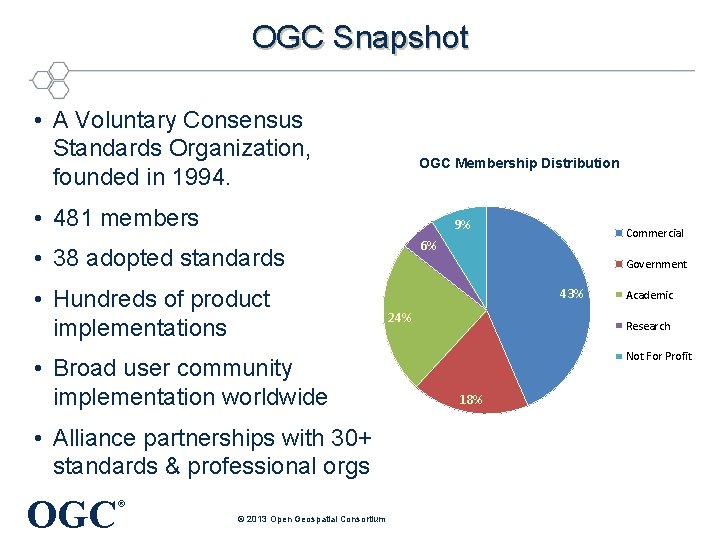 OGC Snapshot

• A Voluntary Consensus Standards Organization, founded in 1994.

• 481 members

• 38 adopted standards

• Hundreds of product implementations

• Broad user community implementation worldwide

• Alliance partnerships with 30+ standards & professional orgs

OGC Membership Distribution

9%
6%
43%
24%
18%

Commercial
Government
Academic
Research
Not For Profit

OGC®

© 2013 Open Geospatial Consortium